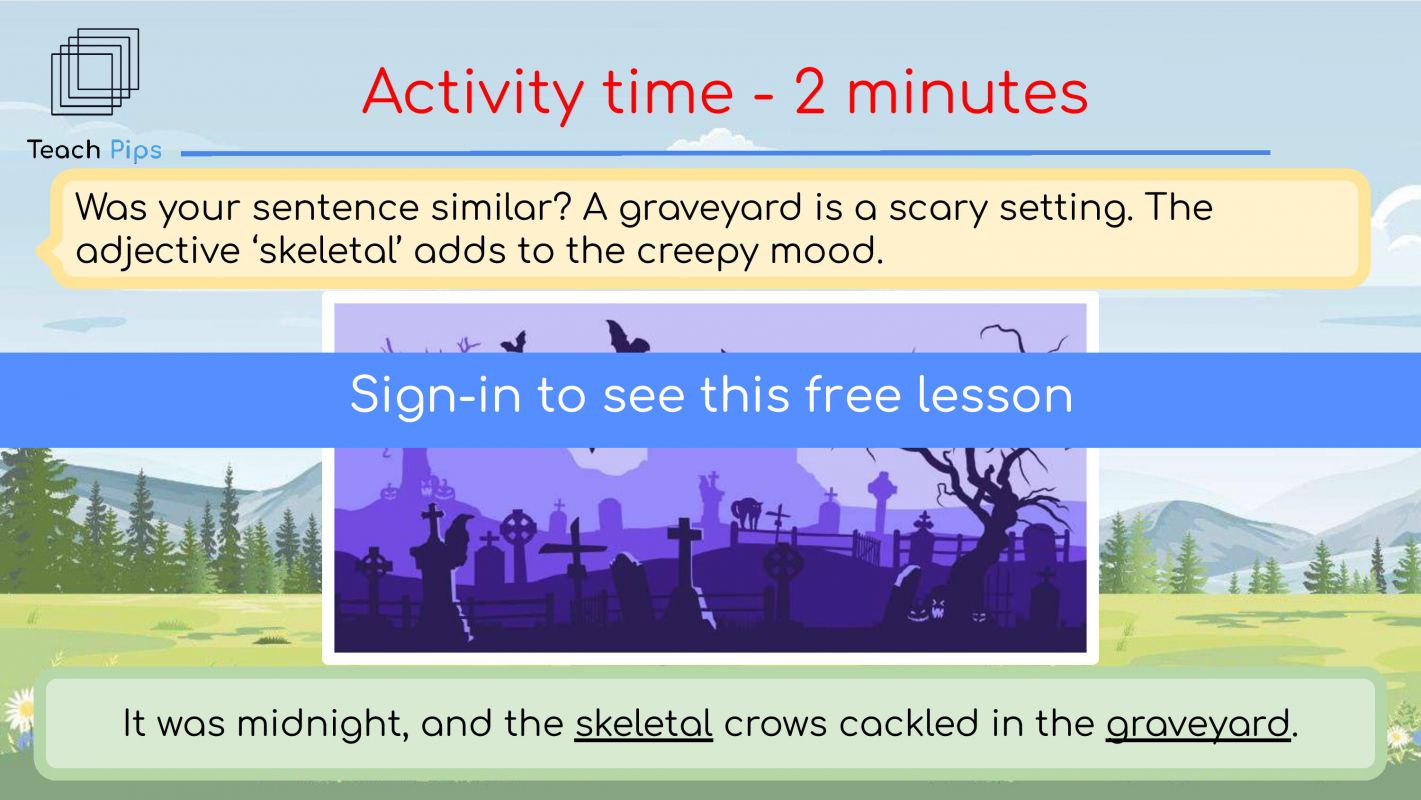 Teach Pips

Activity time - 2 minutes

Was your sentence similar? A graveyard is a scary setting. The adjective ‘skeletal’ adds to the creepy mood.

Sign-in to see this free lesson

It was midnight, and the skeletal crows cackled in the graveyard.